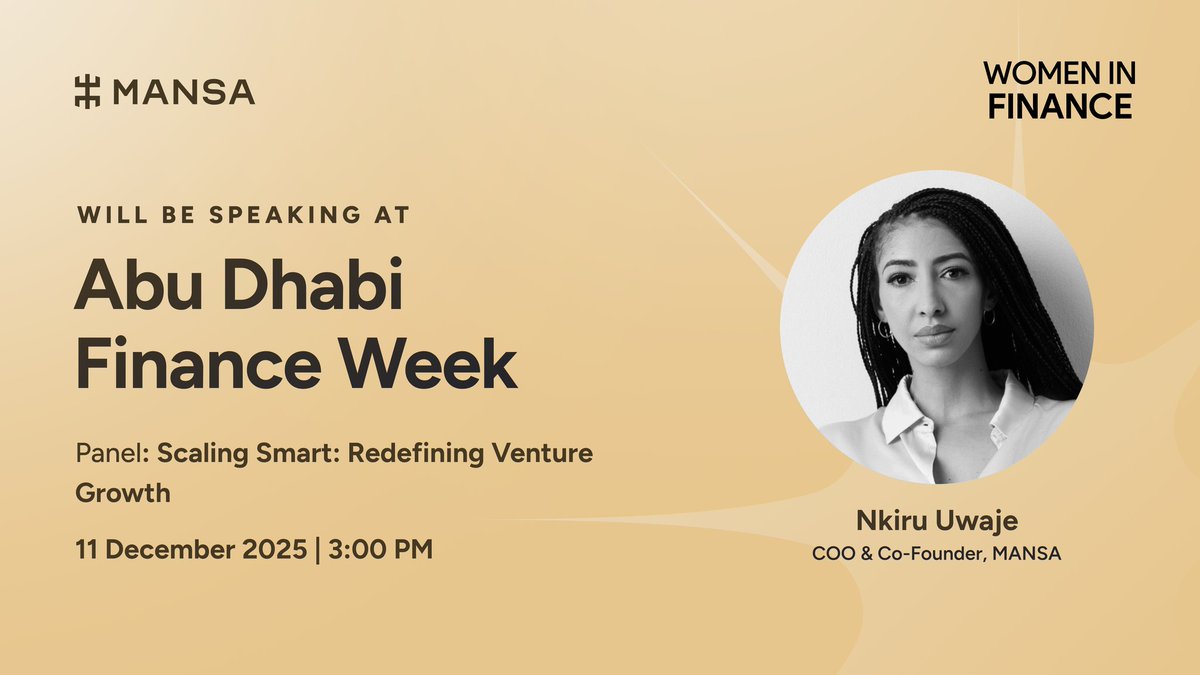 MANSA

WOMEN IN FINANCE

WILL BE SPEAKING AT

Abu Dhabi Finance Week

Panel: Scaling Smart: Redefining Venture Growth

11 December 2025 | 3:00 PM

Nkiru Uwaje
COO & Co-Founder, MANSA